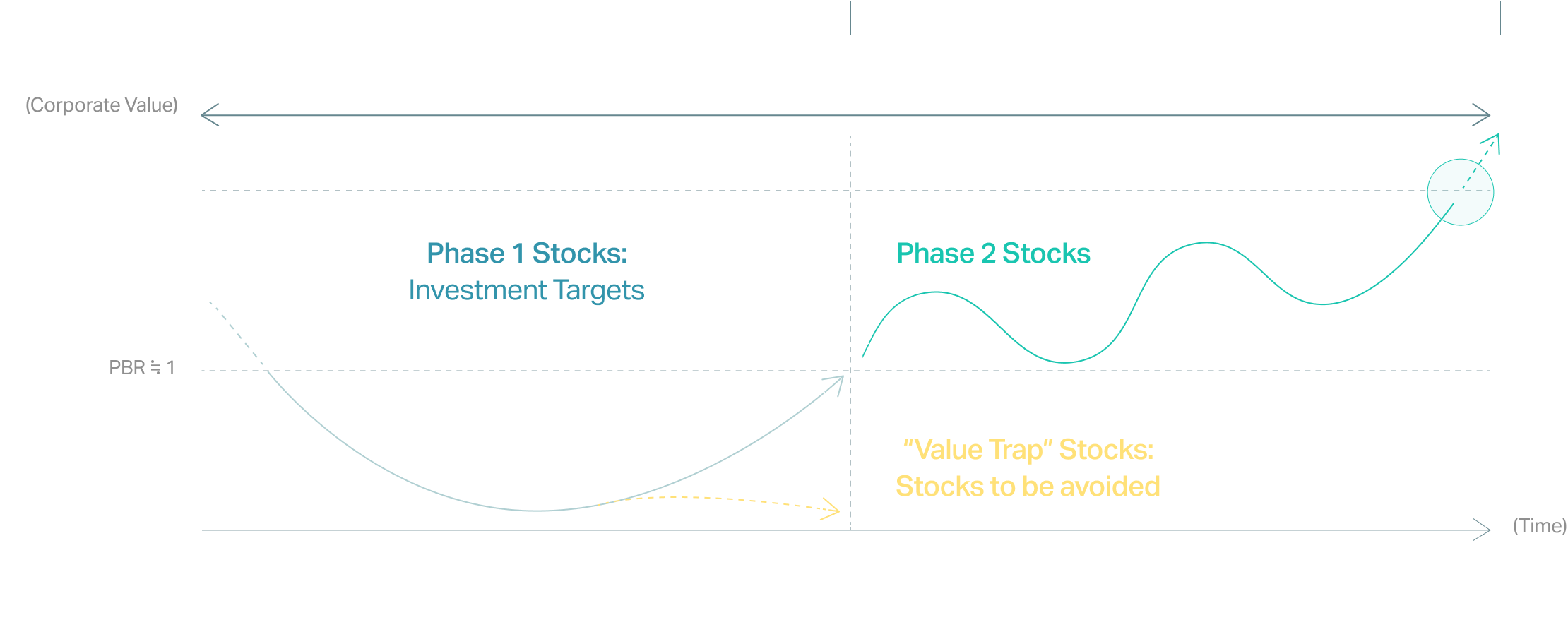 (Corporate Value)

Phase 1 Stocks:
Investment Targets

Phase 2 Stocks

PBR ≒ 1

“Value Trap” Stocks:
Stocks to be avoided

(Time)